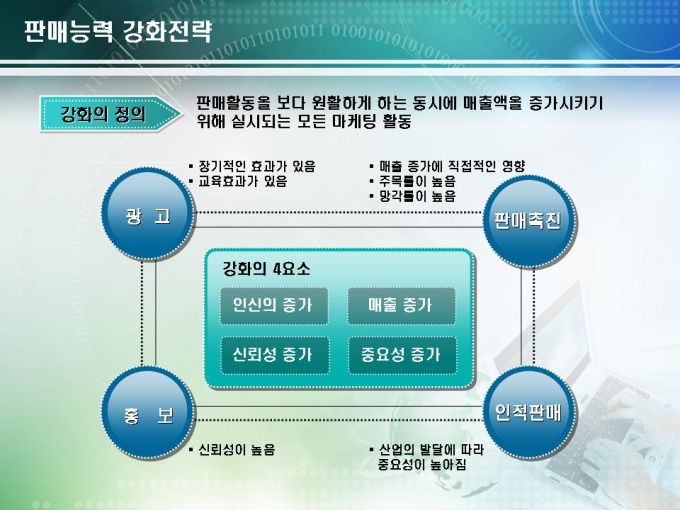 판매능력 강화전략

강화의 정의

판매활동을 보다 원활하게 하는 동시에 매출액을 증가시키기 위해 실시되는 모든 마케팅 활동

▪ 장기적인 효과가 있음
▪ 교육효과가 있음

▪ 매출 증가에 직접적인 영향
▪ 주목률이 높음
▪ 망각률이 높음

광 고

판매촉진

강화의 4요소

인신의 증가

매출 증가

신뢰성 증가

중요성 증가

홍 보

인적판매

▪ 신뢰성이 높음

▪ 산업의 발달에 따라 중요성이 높아짐